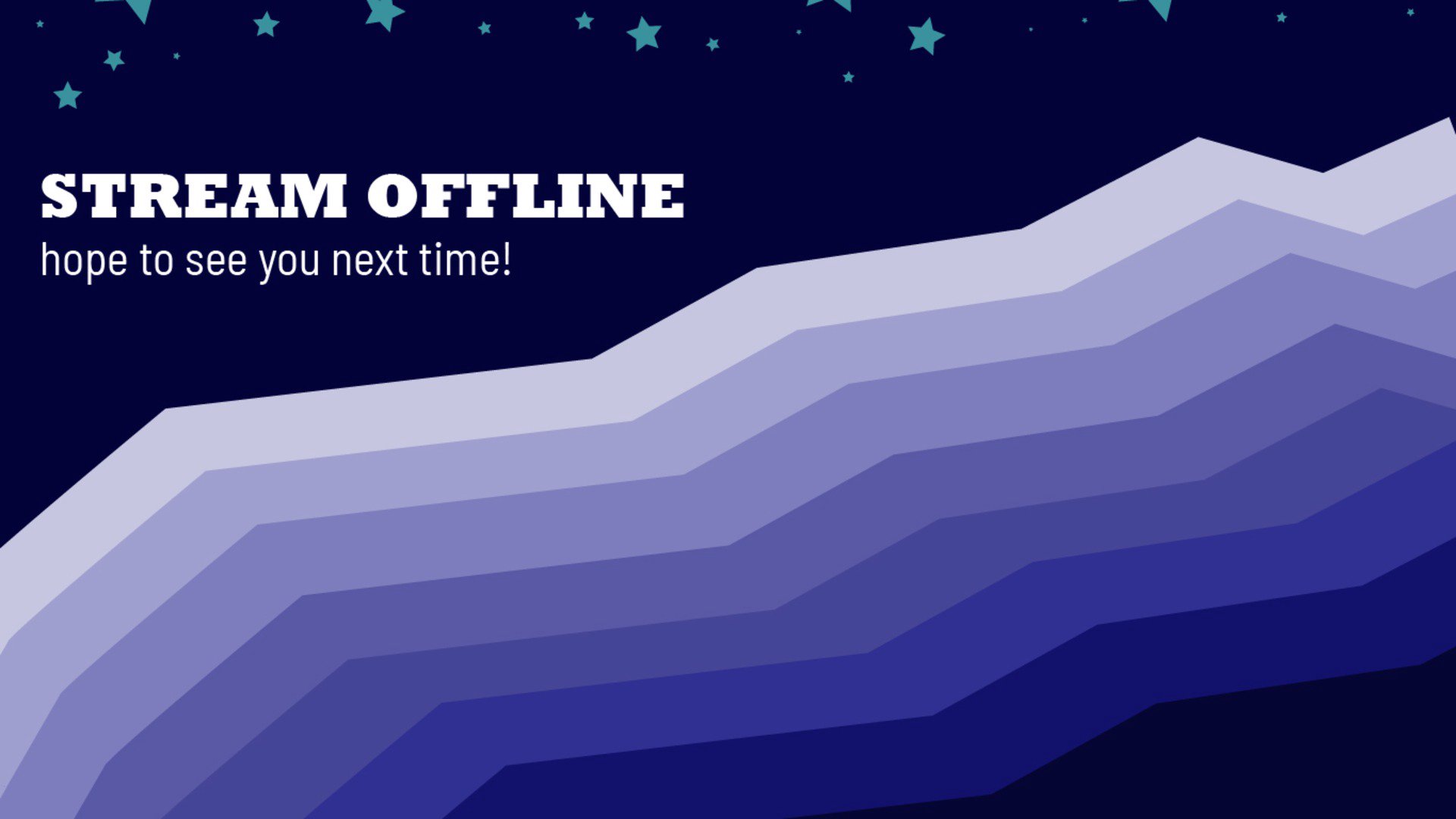 STREAM OFFLINE
hope to see you next time!